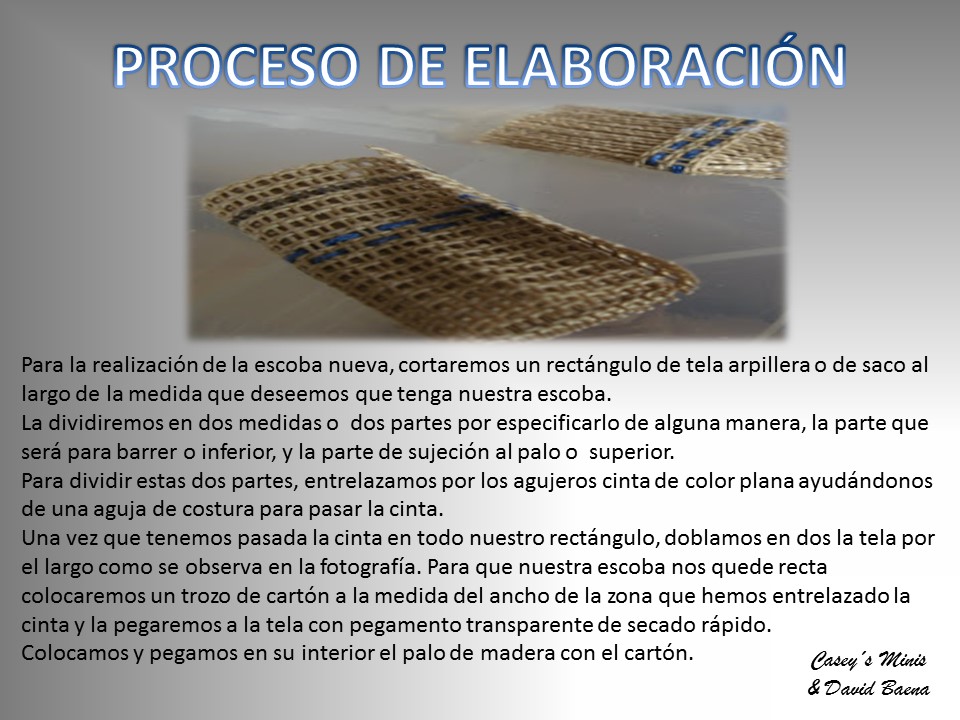 PROCESO DE ELABORACIÓN

Para la realización de la escoba nueva, cortaremos un rectángulo de tela arpillera o de saco al largo de la medida que deseemos que tenga nuestra escoba.
La dividiremos en dos medidas o dos partes por especificarlo de alguna manera, la parte que será para barrer o inferior, y la parte de sujeción al palo o superior.
Para dividir estas dos partes, entrelazamos por los agujeros cinta de color plana ayudándonos de una aguja de costura para pasar la cinta.
Una vez que tenemos pasada la cinta en todo nuestro rectángulo, doblamos en dos la tela por el largo como se observa en la fotografía. Para que nuestra escoba nos quede recta colocaremos un trozo de cartón a la medida del ancho de la zona que hemos entrelazado la cinta y la pegaremos a la tela con pegamento transparente de secado rápido.
Colocamos y pegamos en su interior el palo de madera con el cartón.

Casey´s Minis
& David Baena